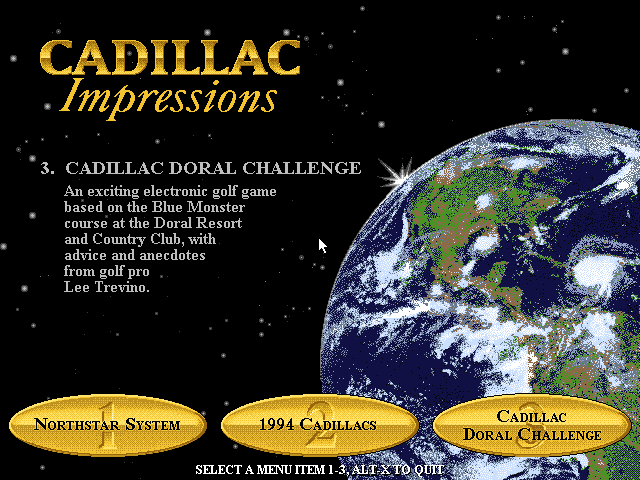 CADILLAC
Impressions

3. CADILLAC DORAL CHALLENGE

An exciting electronic golf game based on the Blue Monster course at the Doral Resort and Country Club, with advice and anecdotes from golf pro Lee Trevino.

1 NORTHSTAR SYSTEM

2 1994 CADILLACS

3 CADILLAC DORAL CHALLENGE

SELECT A MENU ITEM 1-3, ALT-X TO QUIT